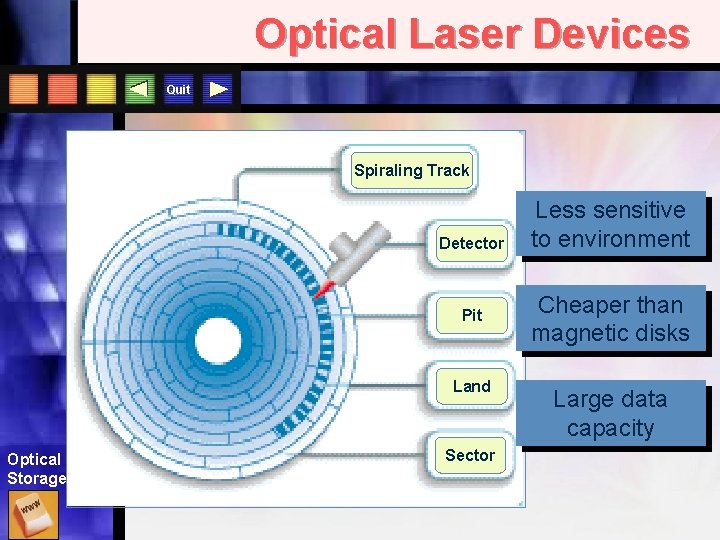 Optical Laser Devices

Quit

Spiraling Track

Detector

Pit

Land

Sector

Less sensitive to environment

Cheaper than magnetic disks

Large data capacity

Optical Storage

www